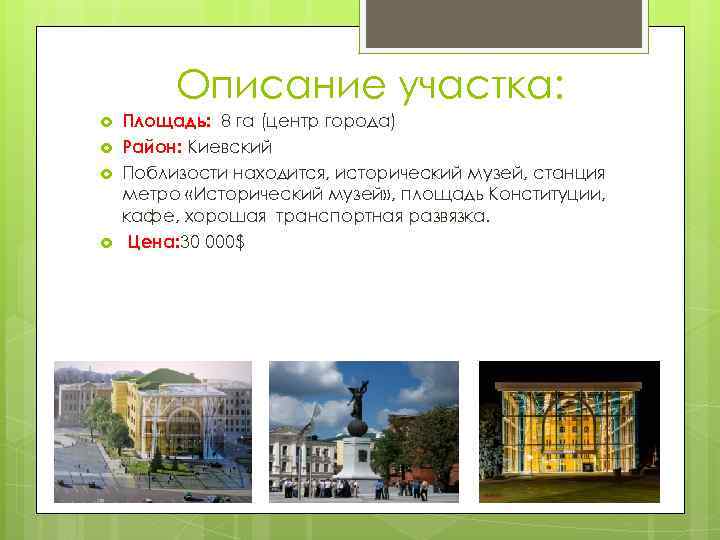 Описание участка:

Площадь: 8 га (центр города)

Район: Киевский

Поблизости находится, исторический музей, станция метро «Исторический музей», площадь Конституции, кафе, хорошая транспортная развязка.

Цена:30 000$